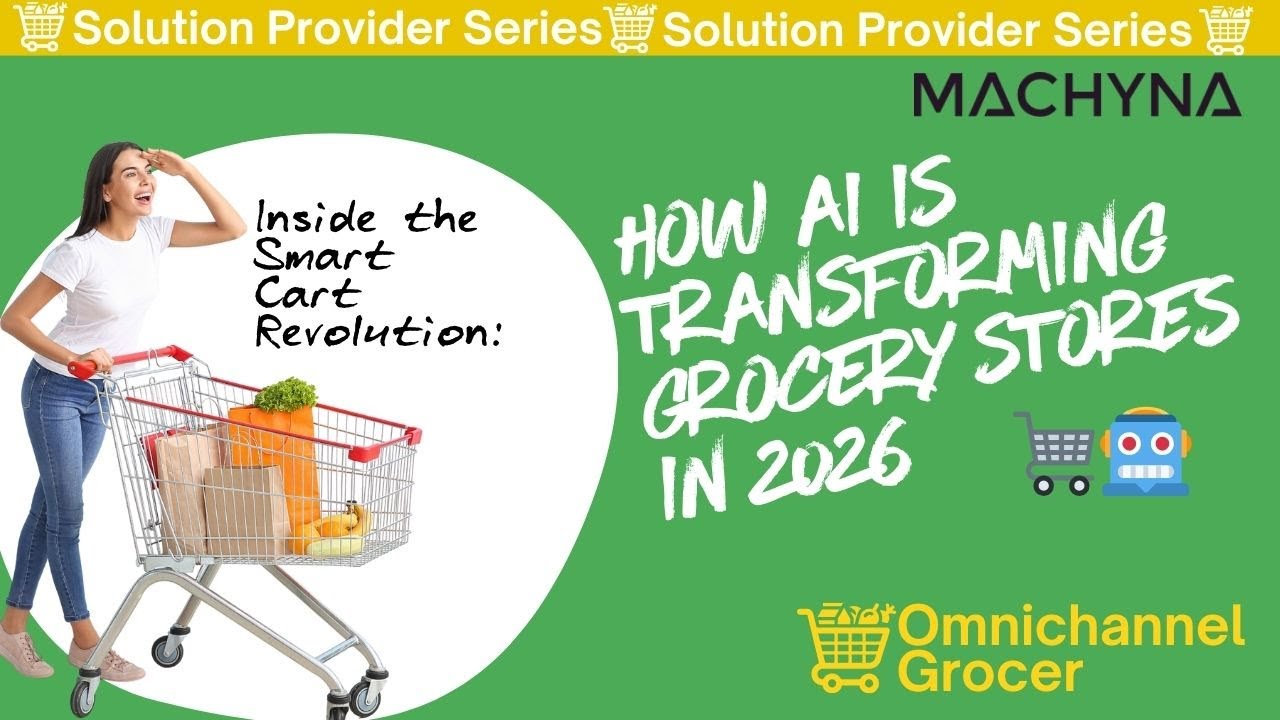 Solution Provider Series Solution Provider Series

MACHYNA

Inside the Smart Cart Revolution:

HOW AI IS TRANSFORMING GROCERY STORES IN 2026

Omnichannel Grocer